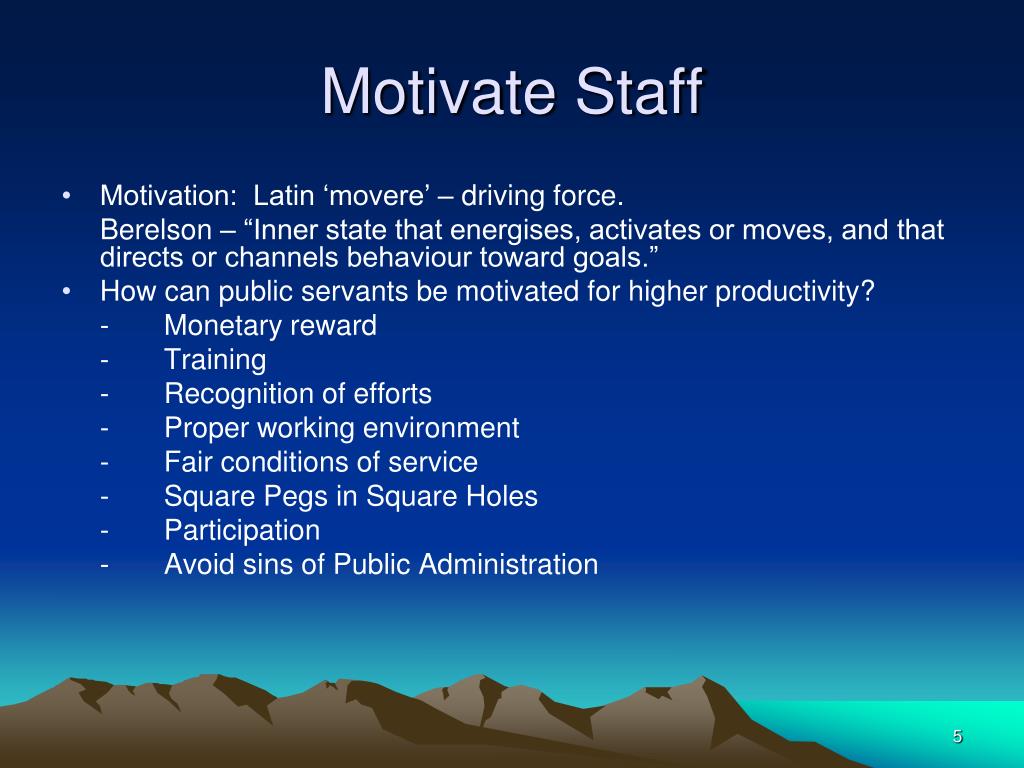 Motivate Staff

• Motivation: Latin ‘movere’ – driving force.
Berelson – “Inner state that energises, activates or moves, and that directs or channels behaviour toward goals.”
• How can public servants be motivated for higher productivity?
- Monetary reward
- Training
- Recognition of efforts
- Proper working environment
- Fair conditions of service
- Square Pegs in Square Holes
- Participation
- Avoid sins of Public Administration

5